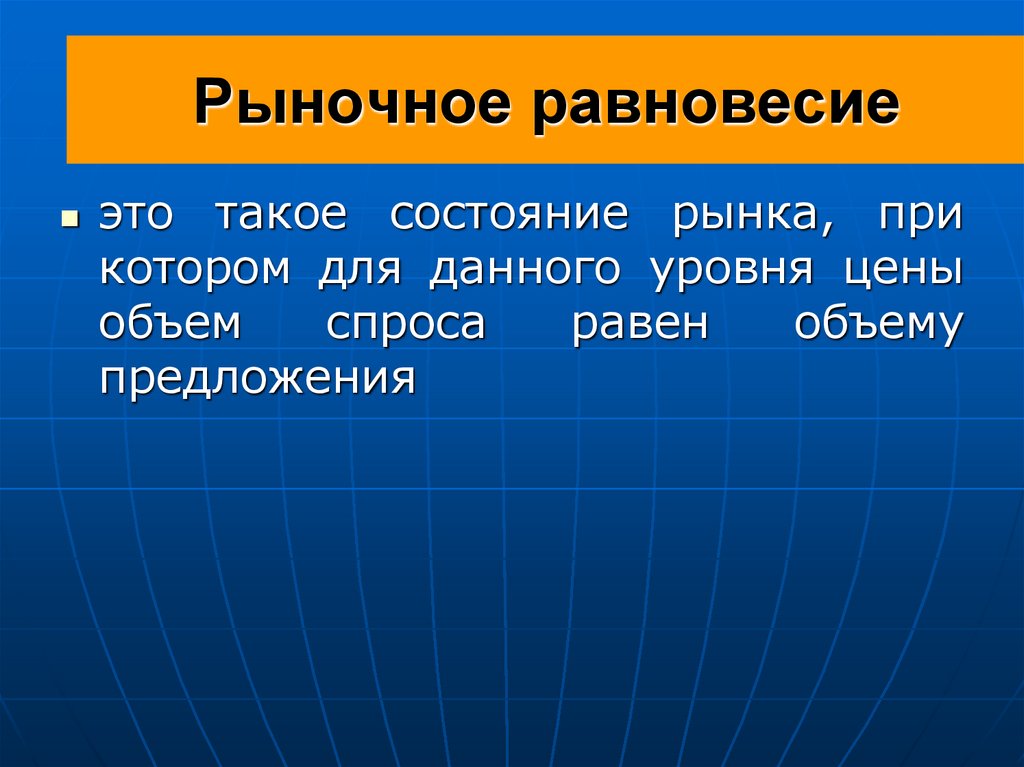 Рыночное равновесие

это такое состояние рынка, при котором для данного уровня цены объем спроса равен объему предложения